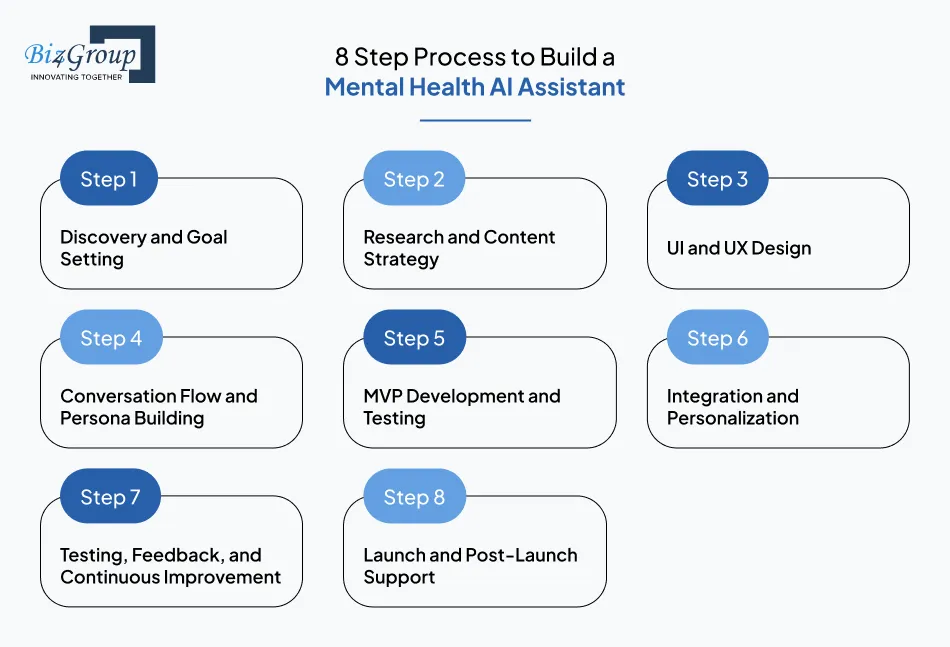 Biz4Group
INNOVATING TOGETHER

8 Step Process to Build a
Mental Health AI Assistant

Step 1
Discovery and Goal Setting

Step 2
Research and Content Strategy

Step 3
UI and UX Design

Step 4
Conversation Flow and Persona Building

Step 5
MVP Development and Testing

Step 6
Integration and Personalization

Step 7
Testing, Feedback, and Continuous Improvement

Step 8
Launch and Post-Launch Support